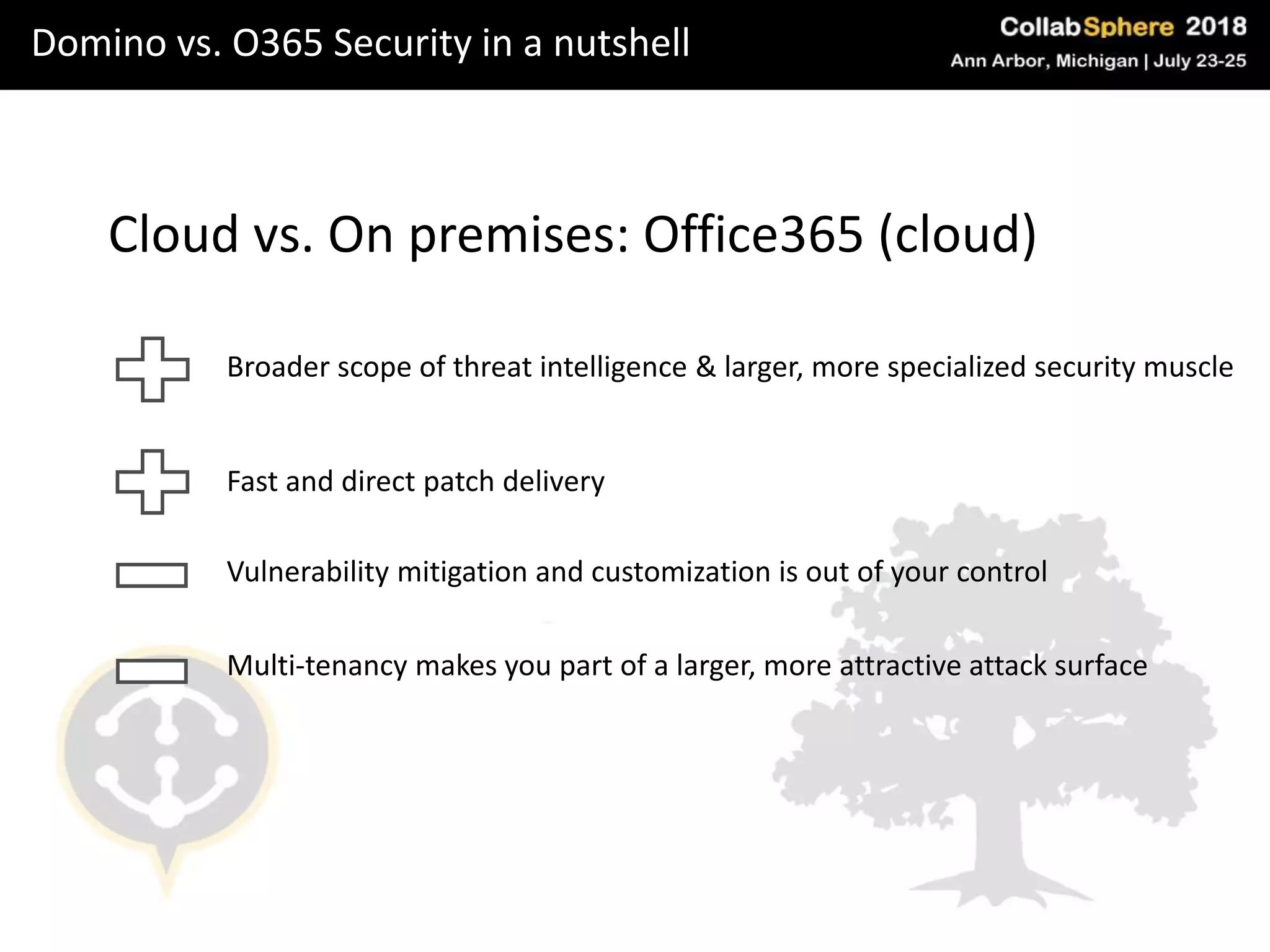 Domino vs. O365 Security in a nutshell

CollabSphere 2018
Ann Arbor, Michigan | July 23-25

Cloud vs. On premises: Office365 (cloud)

Broader scope of threat intelligence & larger, more specialized security muscle

Fast and direct patch delivery

Vulnerability mitigation and customization is out of your control

Multi-tenancy makes you part of a larger, more attractive attack surface